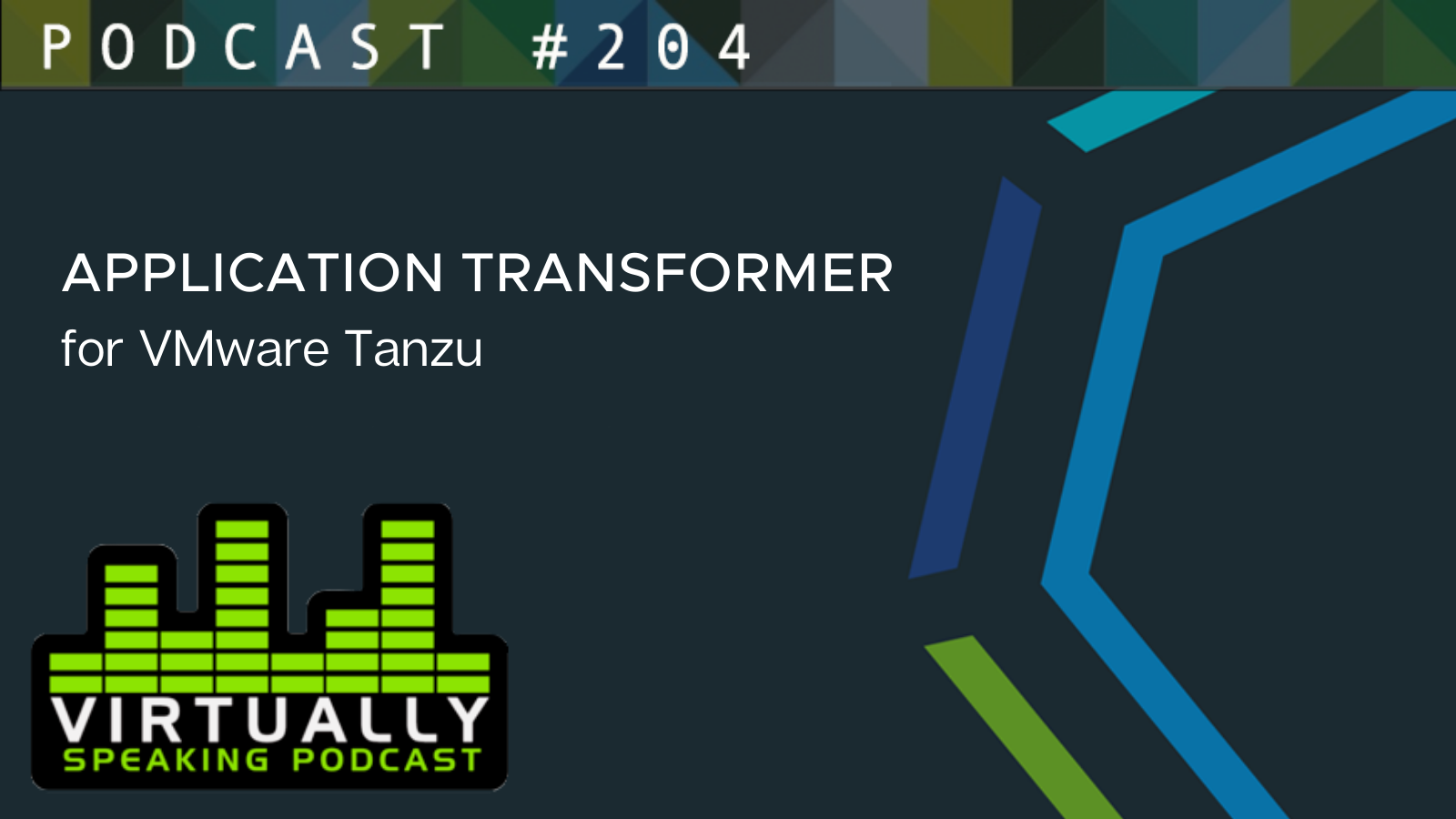 PODCAST #204

APPLICATION TRANSFORMER
for VMware Tanzu

VIRTUALLY
SPEAKING PODCAST